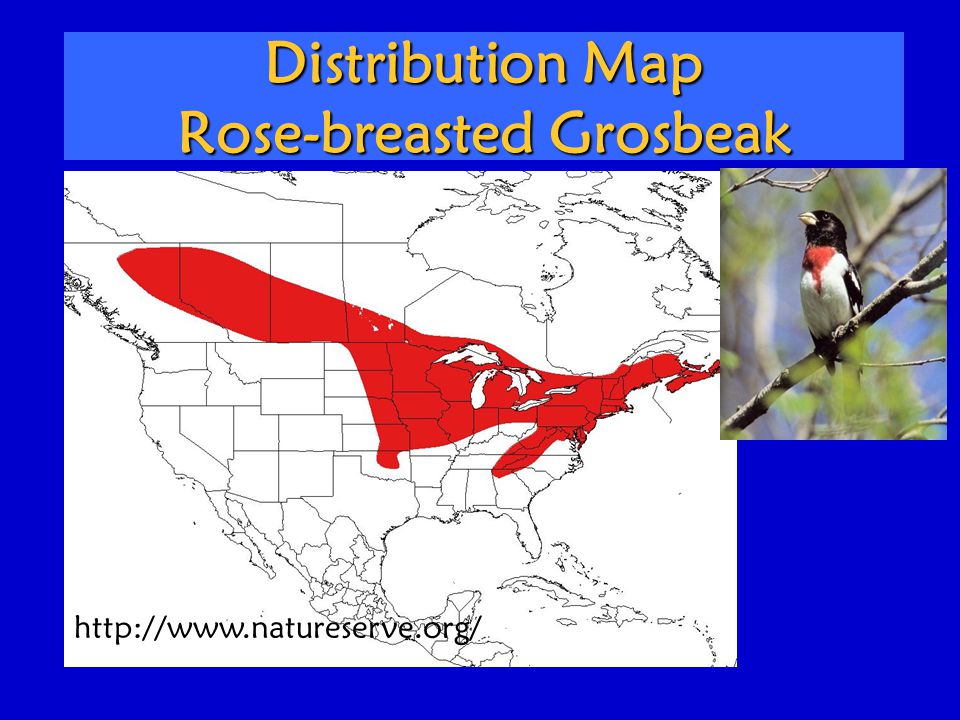 Distribution Map
Rose-breasted Grosbeak

http://www.natureserve.org/